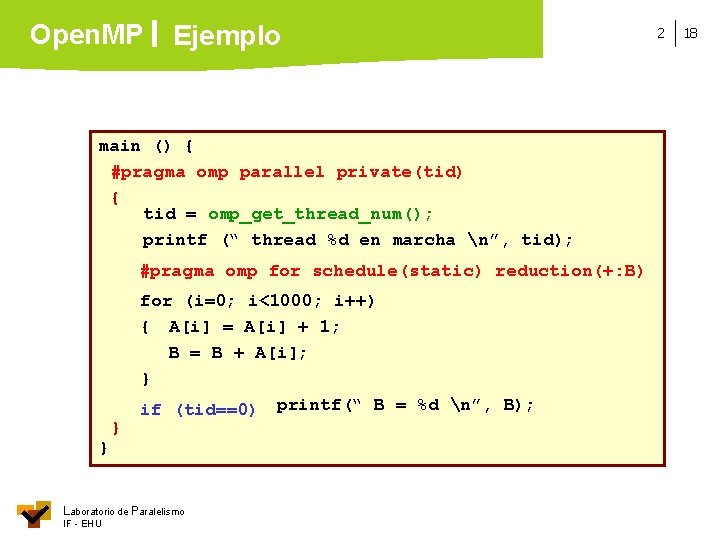 OpenMP | Ejemplo

2 | 18

main () {
 #pragma omp parallel private(tid)
 {
   tid = omp_get_thread_num();
   printf (“ thread %d en marcha \n”, tid);

  #pragma omp for schedule(static) reduction(+:B)
  for (i=0; i<1000; i++)
  {  A[i] = A[i] + 1;
     B = B + A[i];
  }
  if (tid==0)  printf(“ B = %d \n”, B);
 }
}

Laboratorio de Paralelismo
IF - EHU